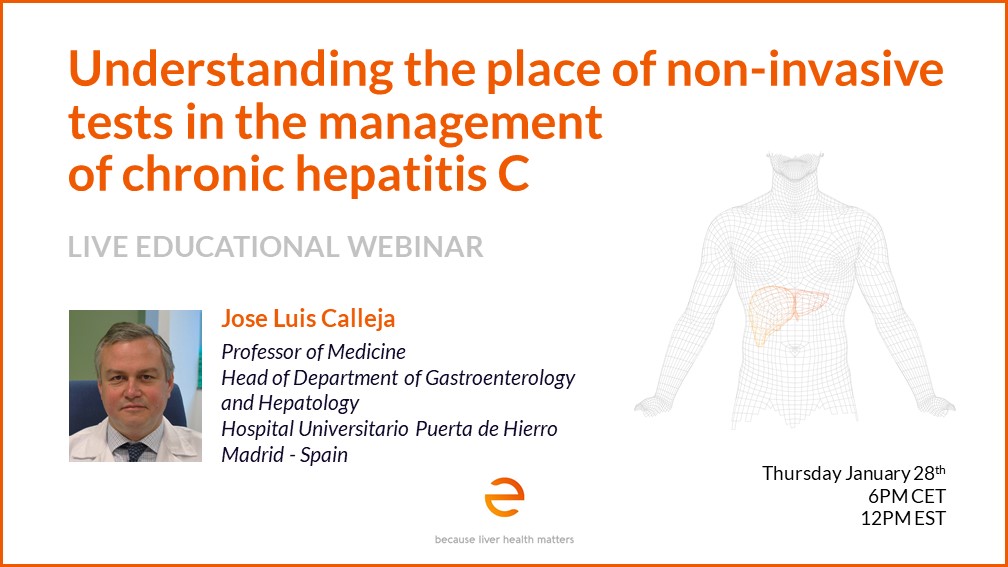 Understanding the place of non-invasive tests in the management of chronic hepatitis C

LIVE EDUCATIONAL WEBINAR

Jose Luis Calleja

Professor of Medicine
Head of Department of Gastroenterology and Hepatology
Hospital Universitario Puerta de Hierro
Madrid - Spain

Thursday January 28$^{th}$
6PM CET
12PM EST

because liver health matters